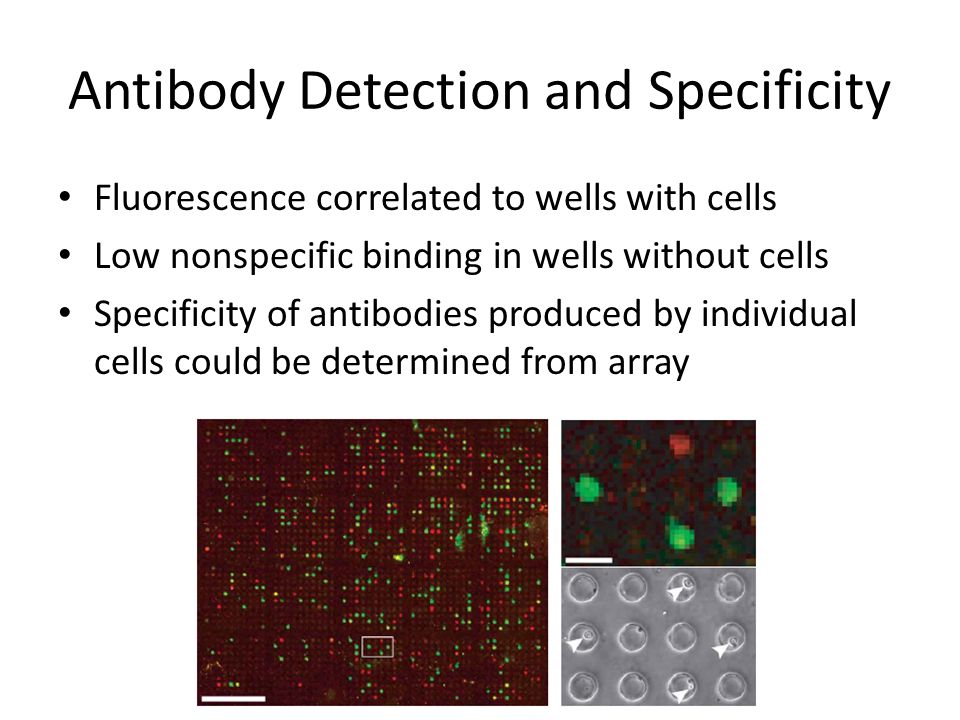 Antibody Detection and Specificity

• Fluorescence correlated to wells with cells
• Low nonspecific binding in wells without cells
• Specificity of antibodies produced by individual cells could be determined from array